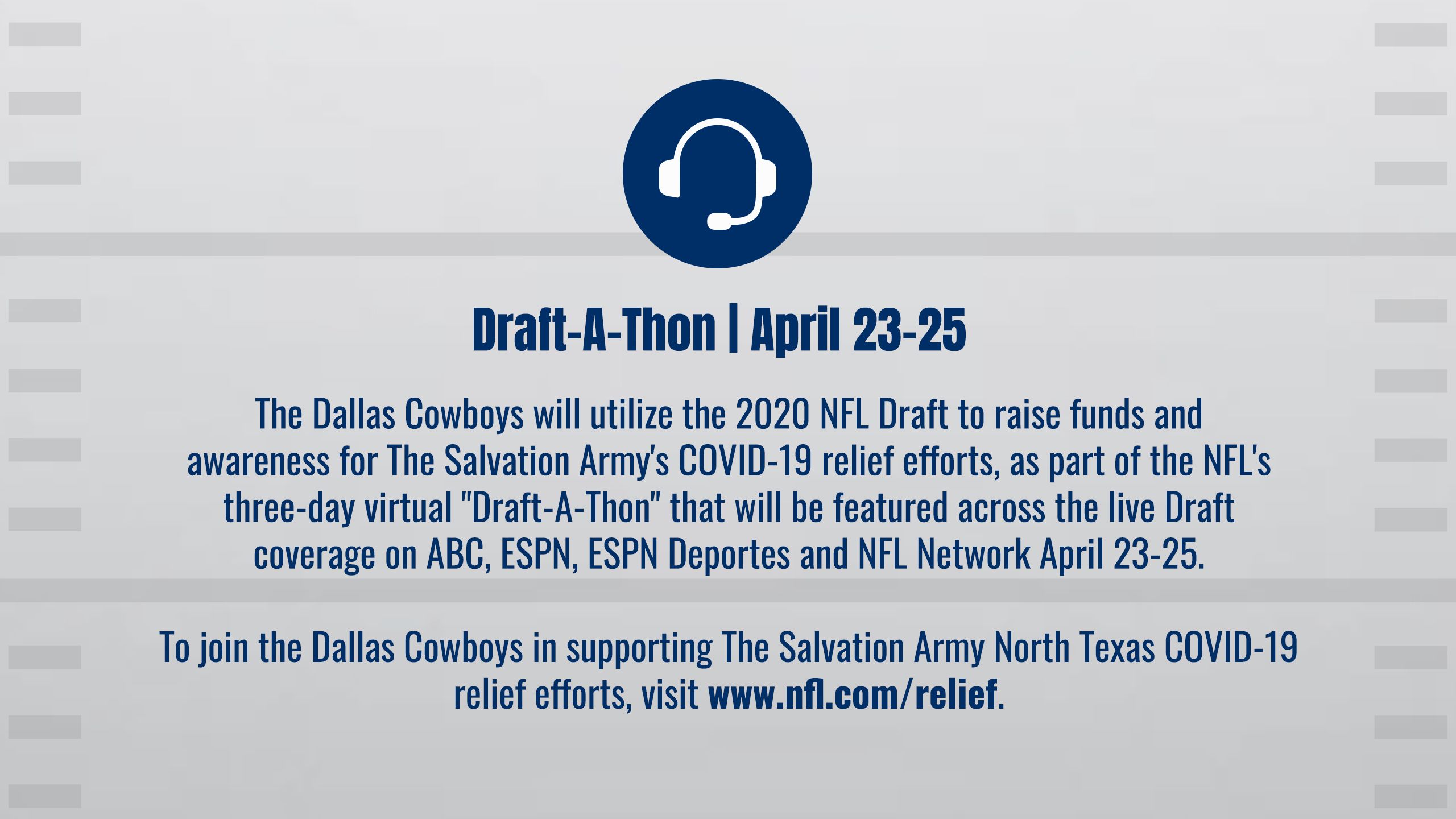 Draft-A-Thon | April 23-25

The Dallas Cowboys will utilize the 2020 NFL Draft to raise funds and awareness for The Salvation Army's COVID-19 relief efforts, as part of the NFL's three-day virtual "Draft-A-Thon" that will be featured across the live Draft coverage on ABC, ESPN, ESPN Deportes and NFL Network April 23-25.

To join the Dallas Cowboys in supporting The Salvation Army North Texas COVID-19 relief efforts, visit www.nfl.com/relief.